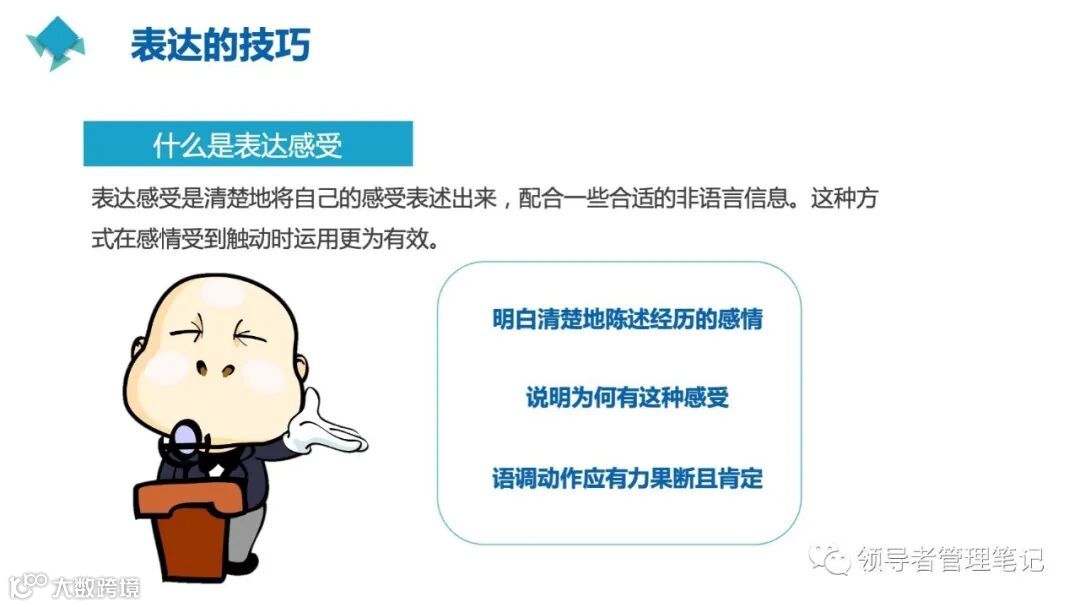 表达的技巧

什么是表达感受

表达感受是清楚地将自己的感受表述出来，配合一些合适的非语言信息。这种方式在感情受到触动时运用更为有效。

明白清楚地陈述经历的感情

说明为何有这种感受

语调动作应有力果断且肯定

领导者管理笔记

大数跨境